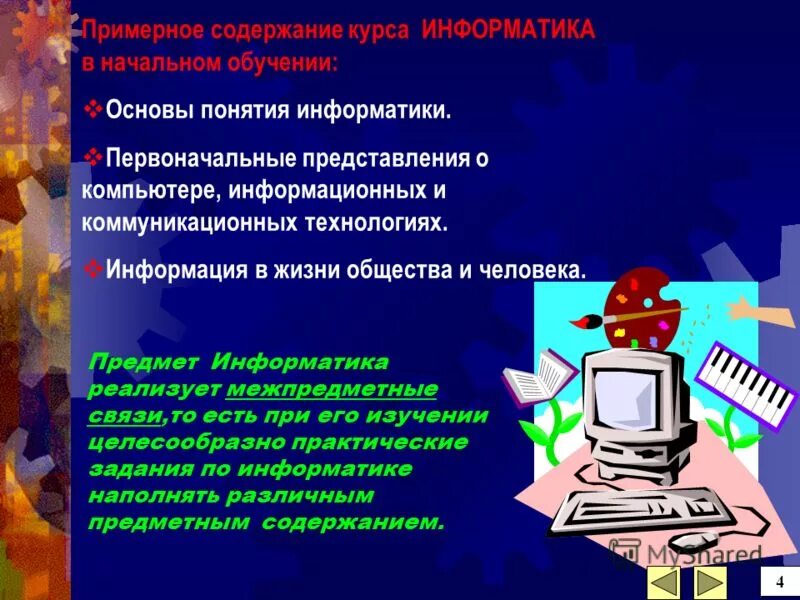 Примерное содержание курса ИНФОРМАТИКА в начальном обучении:

❖Основы понятия информатики.

❖Первоначальные представления о компьютере, информационных и коммуникационных технологиях.

❖Информация в жизни общества и человека.

Предмет Информатика реализует межпредметные связи,то есть при его изучении целесообразно практические задания по информатике наполнять различным предметным содержанием.

MyShared

4